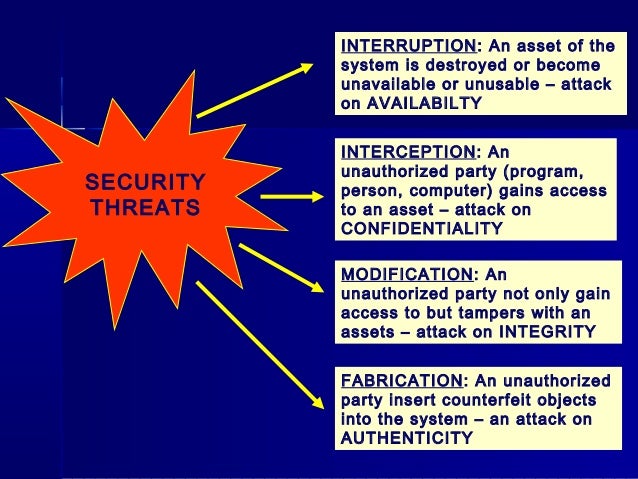 SECURITY THREATS

INTERRUPTION: An asset of the system is destroyed or become unavailable or unusable – attack on AVAILABILTY

INTERCEPTION: An unauthorized party (program, person, computer) gains access to an asset – attack on CONFIDENTIALITY

MODIFICATION: An unauthorized party not only gain access to but tampers with an assets – attack on INTEGRITY

FABRICATION: An unauthorized party insert counterfeit objects into the system – an attack on AUTHENTICITY